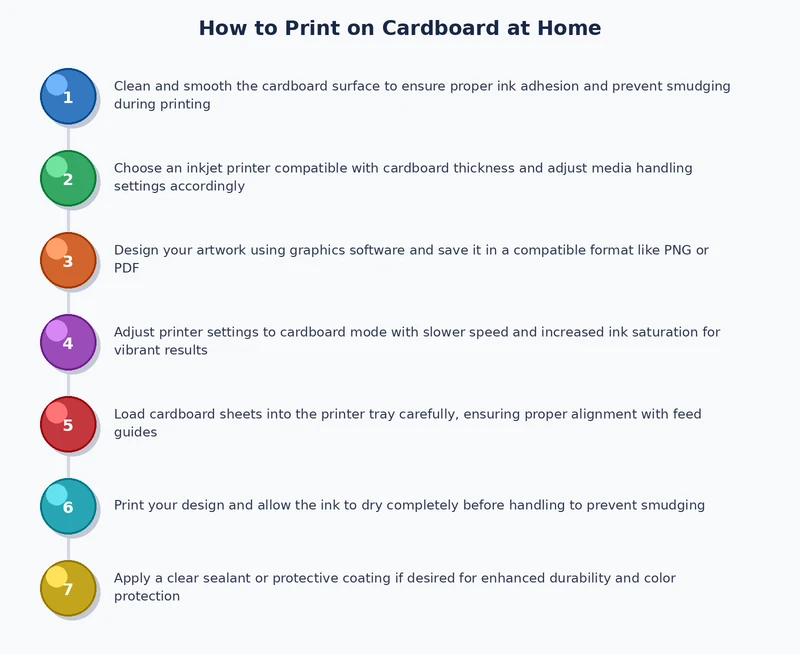 How to Print on Cardboard at Home

1
Clean and smooth the cardboard surface to ensure proper ink adhesion and prevent smudging during printing

2
Choose an inkjet printer compatible with cardboard thickness and adjust media handling settings accordingly

3
Design your artwork using graphics software and save it in a compatible format like PNG or PDF

4
Adjust printer settings to cardboard mode with slower speed and increased ink saturation for vibrant results

5
Load cardboard sheets into the printer tray carefully, ensuring proper alignment with feed guides

6
Print your design and allow the ink to dry completely before handling to prevent smudging

7
Apply a clear sealant or protective coating if desired for enhanced durability and color protection